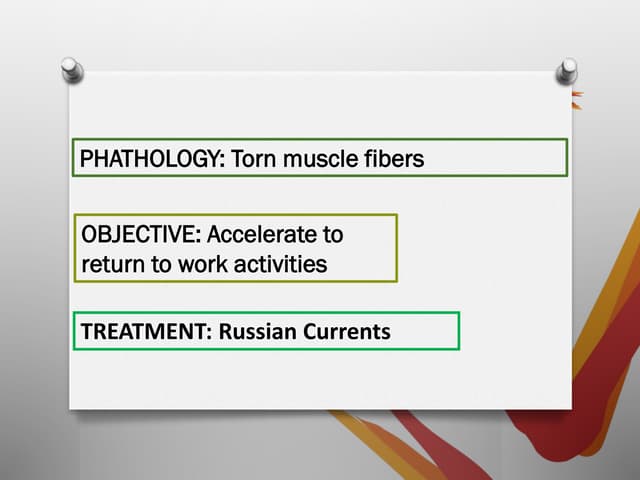 PHATHOLOGY: Torn muscle fibers

OBJECTIVE: Accelerate to return to work activities

TREATMENT: Russian Currents